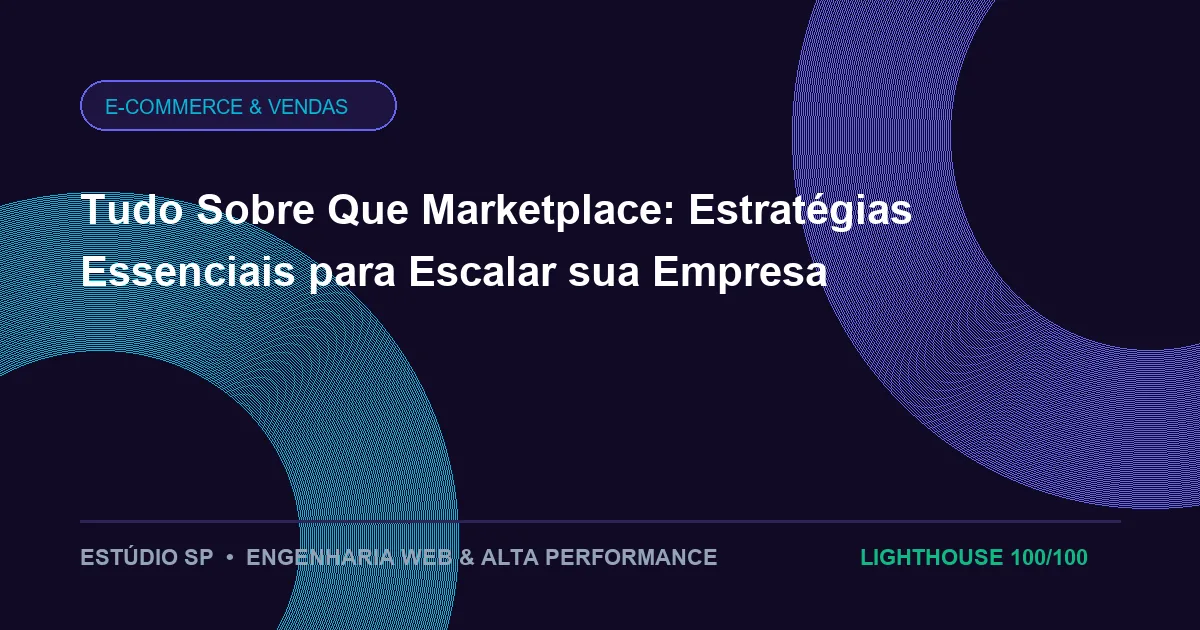 E-COMMERCE & VENDAS

Tudo Sobre Que Marketplace: Estratégias Essenciais para Escalar sua Empresa

ESTÚDIO SP • ENGENHARIA WEB & ALTA PERFORMANCE

LIGHTHOUSE 100/100